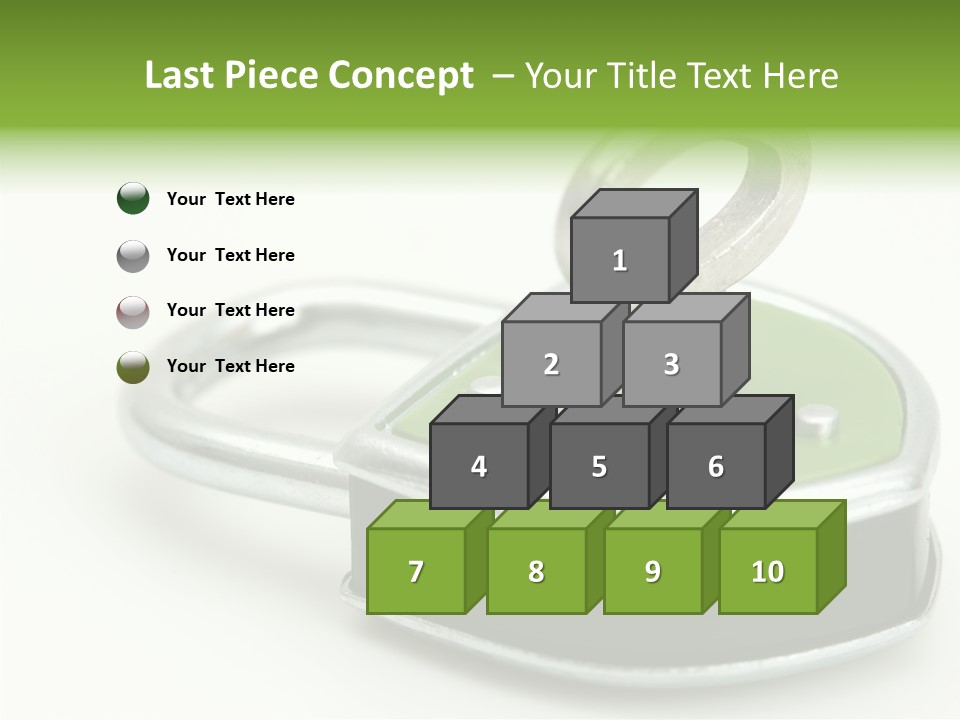 Last Piece Concept – Your Title Text Here

Your Text Here

Your Text Here

Your Text Here

Your Text Here

1

2 3

4 5 6

7 8 9 10